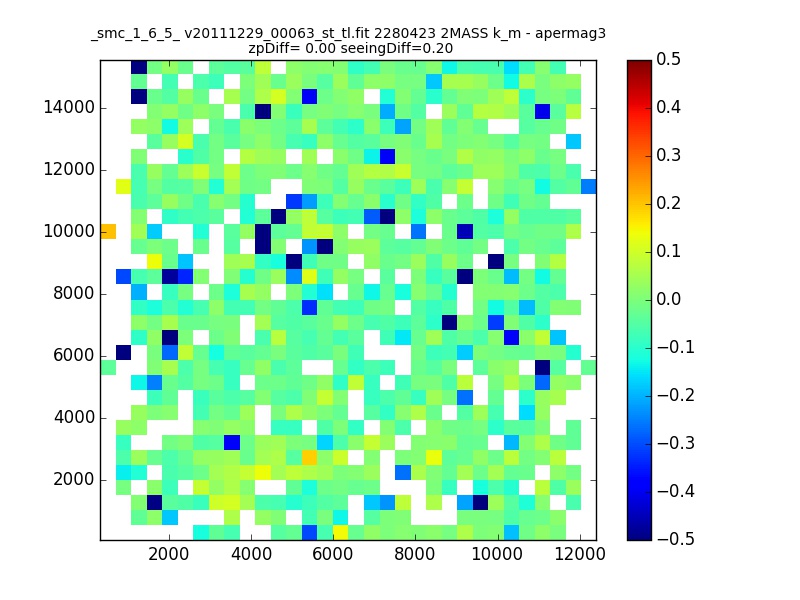 _smc_1_6_5_ v20111229_00063_st_tl.fit 2280423 2MASS k_m - apermag3
zpDiff= 0.00 seeingDiff=0.20

14000
12000
10000
8000
6000
4000
2000

2000 4000 6000 8000 10000 12000

0.5
0.4
0.3
0.2
0.1
0.0
−0.1
−0.2
−0.3
−0.4
−0.5